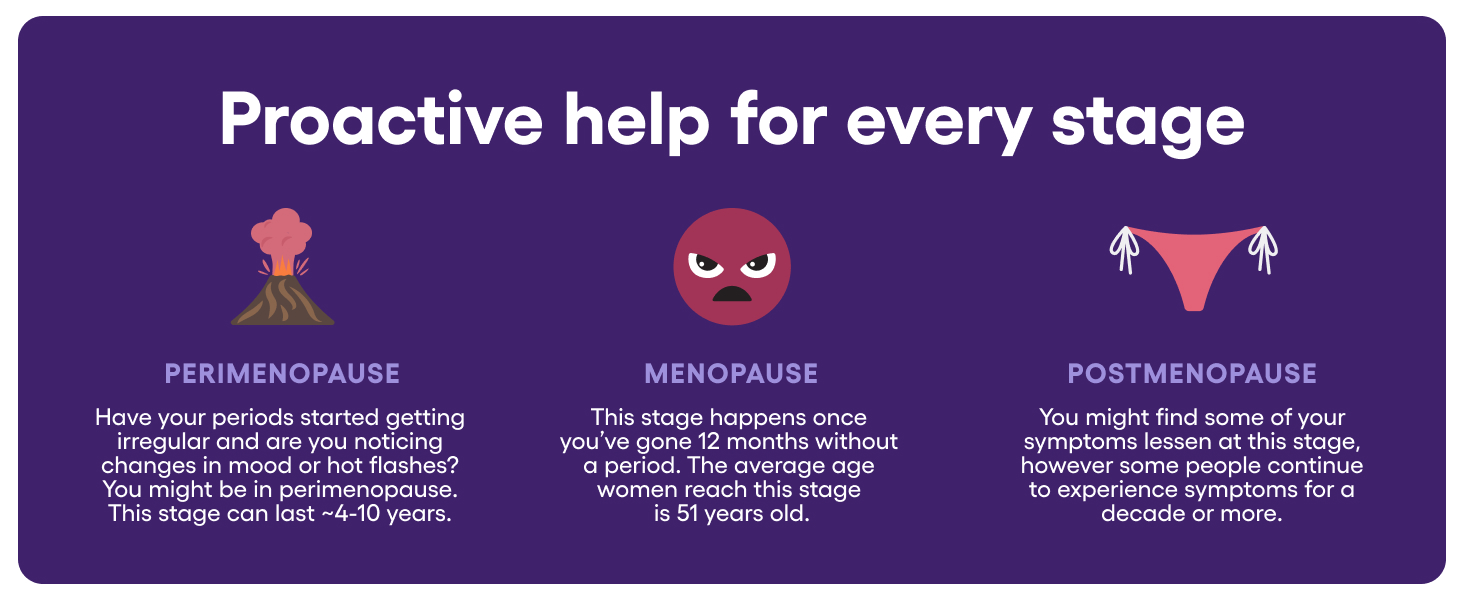 Proactive help for every stage

PERIMENOPAUSE

Have your periods started getting irregular and are you noticing changes in mood or hot flashes? You might be in perimenopause. This stage can last ~4-10 years.

MENOPAUSE

This stage happens once you've gone 12 months without a period. The average age women reach this stage is 51 years old.

POSTMENOPAUSE

You might find some of your symptoms lessen at this stage, however some people continue to experience symptoms for a decade or more.